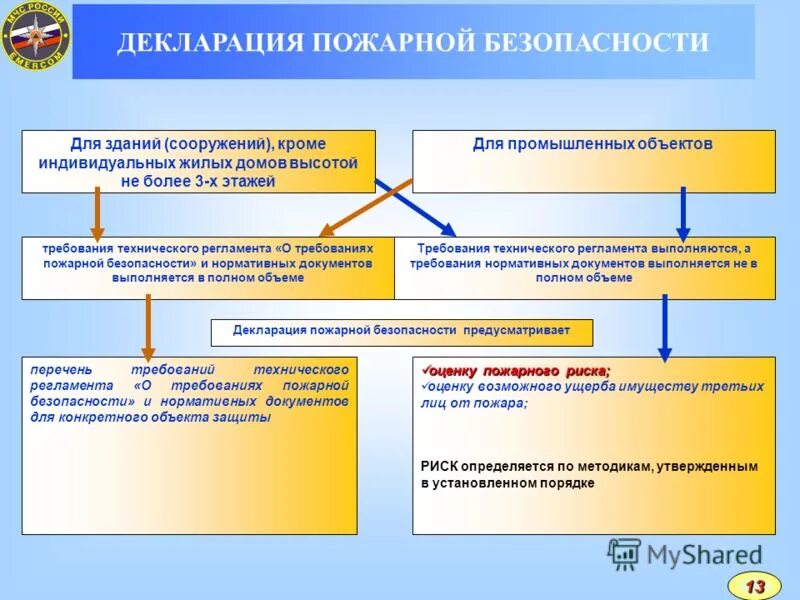 МЧС РОССИИ
EMERCOM

ДЕКЛАРАЦИЯ ПОЖАРНОЙ БЕЗОПАСНОСТИ

Для зданий (сооружений), кроме индивидуальных жилых домов высотой не более 3-х этажей

Для промышленных объектов

требования технического регламента «О требованиях пожарной безопасности» и нормативных документов выполняется в полном объеме

Требования технического регламента выполняются, а требования нормативных документов выполняется не в полном объеме

Декларация пожарной безопасности предусматривает

перечень требований технического регламента «О требованиях пожарной безопасности» и нормативных документов для конкретного объекта защиты

✓оценку пожарного риска;
✓оценку возможного ущерба имуществу третьих лиц от пожара;

РИСК определяется по методикам, утвержденным в установленном порядке

MyShared

13